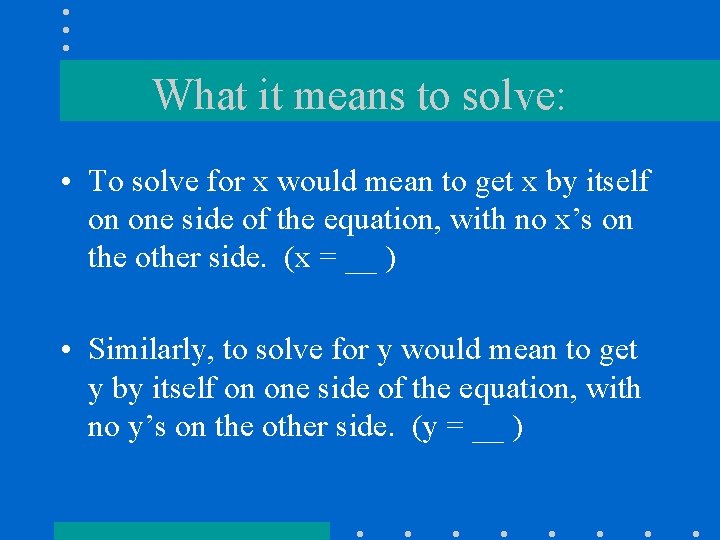 What it means to solve:

• To solve for x would mean to get x by itself on one side of the equation, with no x's on the other side. (x = __ )

• Similarly, to solve for y would mean to get y by itself on one side of the equation, with no y's on the other side. (y = __ )